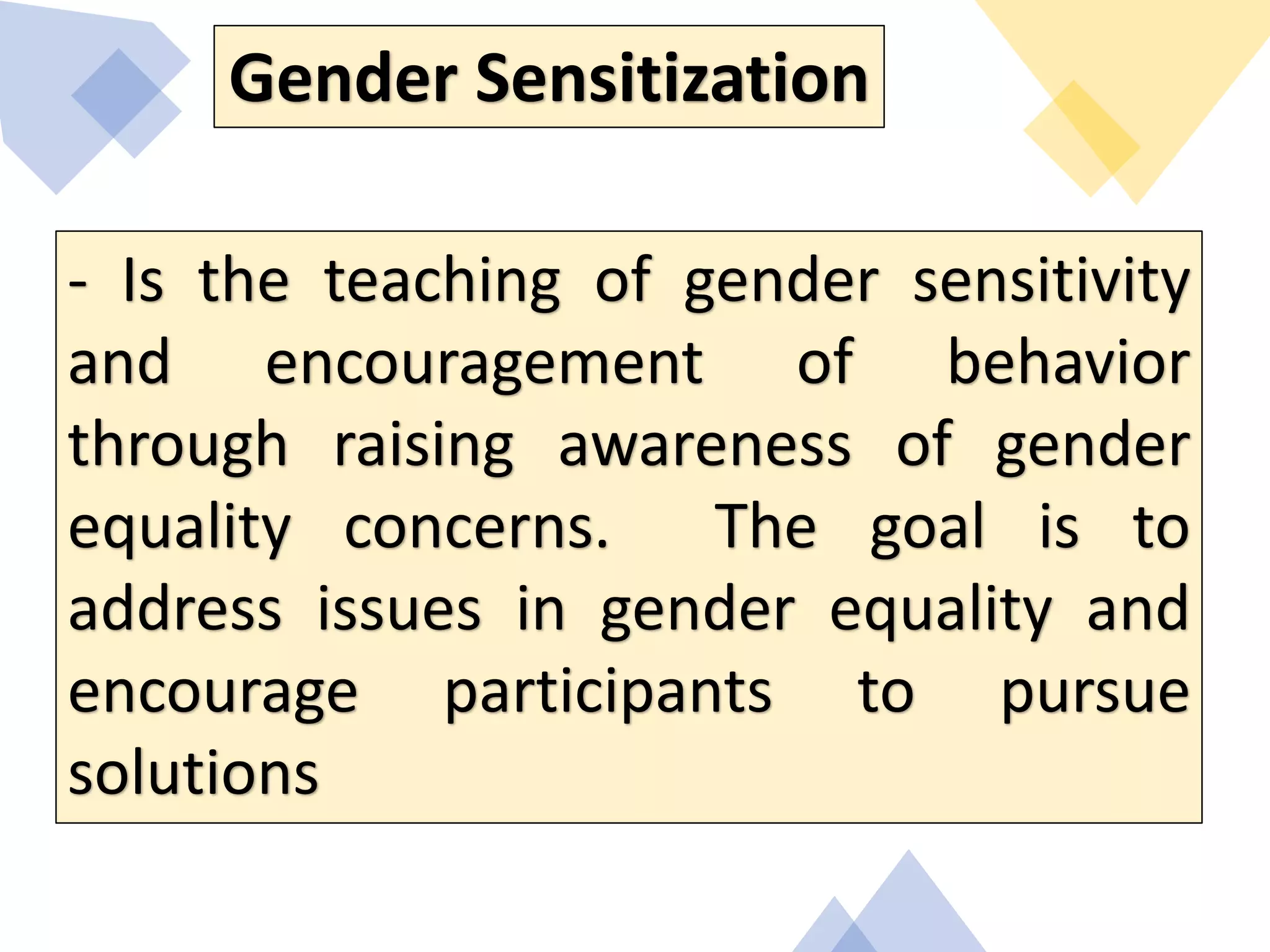 Gender Sensitization

- Is the teaching of gender sensitivity and encouragement of behavior through raising awareness of gender equality concerns. The goal is to address issues in gender equality and encourage participants to pursue solutions